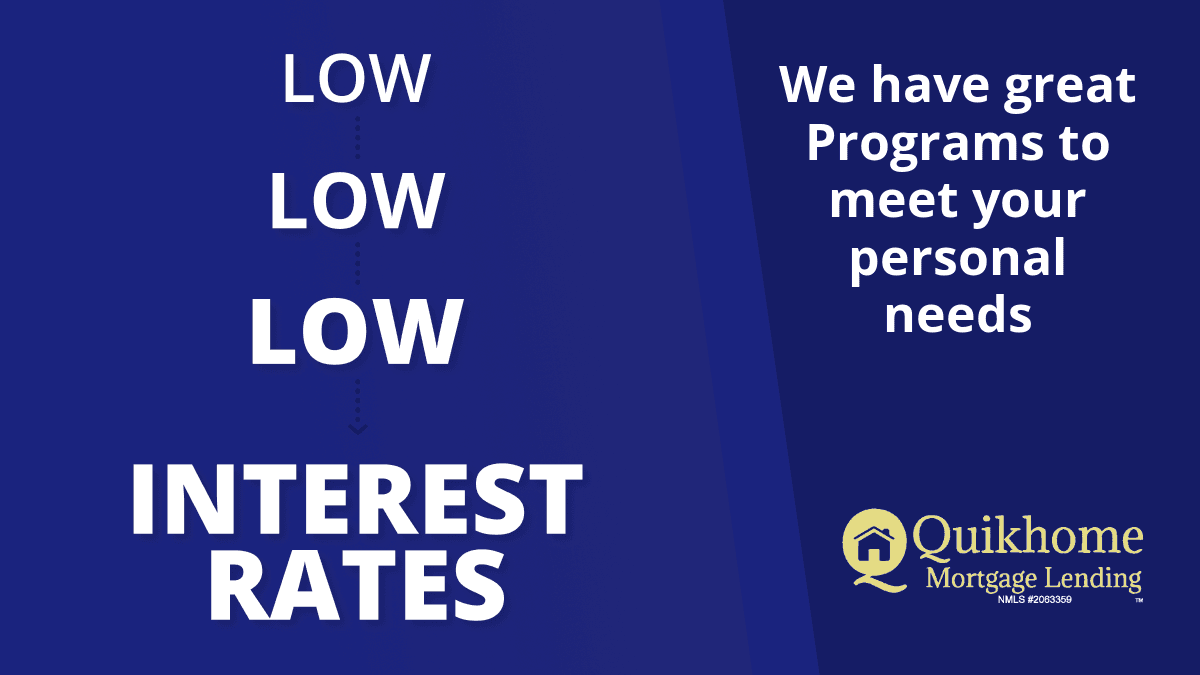 LOW

LOW

LOW

INTEREST RATES

We have great Programs to meet your personal needs

Quikhome
Mortgage Lending
NMLS #2083359
™